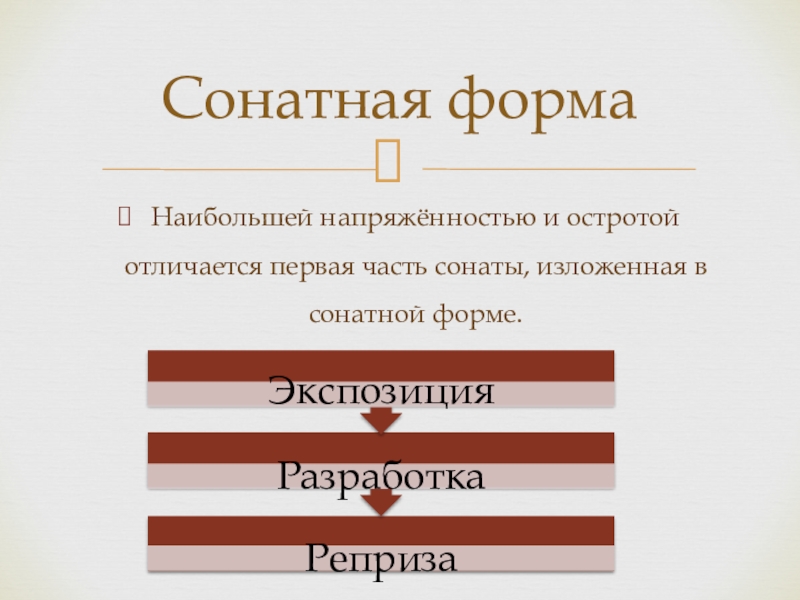 Сонатная форма

Наибольшей напряжённостью и остротой отличается первая часть сонаты, изложенная в сонатной форме.

Экспозиция

Разработка

Реприза